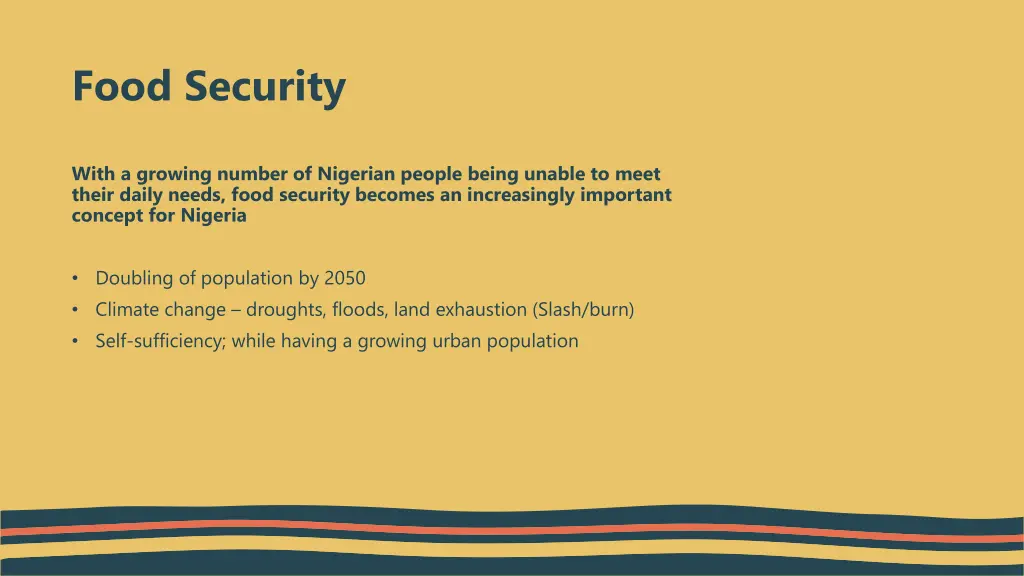 Food Security

With a growing number of Nigerian people being unable to meet their daily needs, food security becomes an increasingly important concept for Nigeria

• Doubling of population by 2050
• Climate change – droughts, floods, land exhaustion (Slash/burn)
• Self-sufficiency; while having a growing urban population